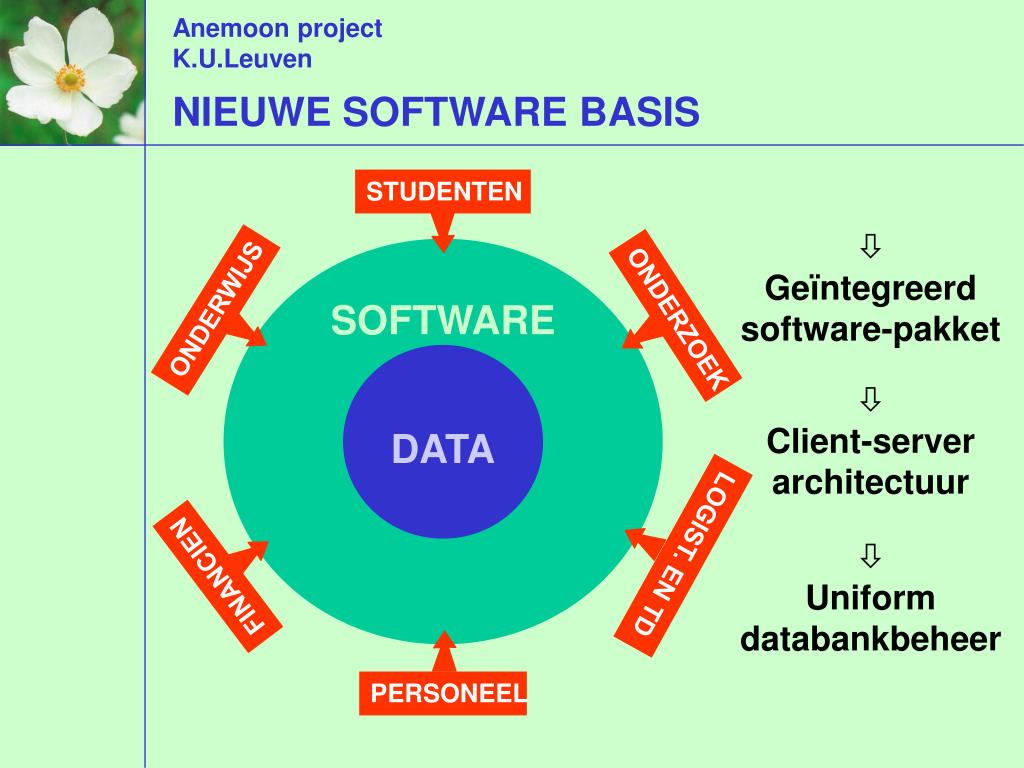 Anemoon project
K.U.Leuven

NIEUWE SOFTWARE BASIS

STUDENTEN

ONDERWIJS

ONDERZOEK

SOFTWARE

DATA

FINANCIEN

LOGIST. EN TD

PERSONEEL

⇩
Geïntegreerd software-pakket

⇩
Client-server architectuur

⇩
Uniform databankbeheer